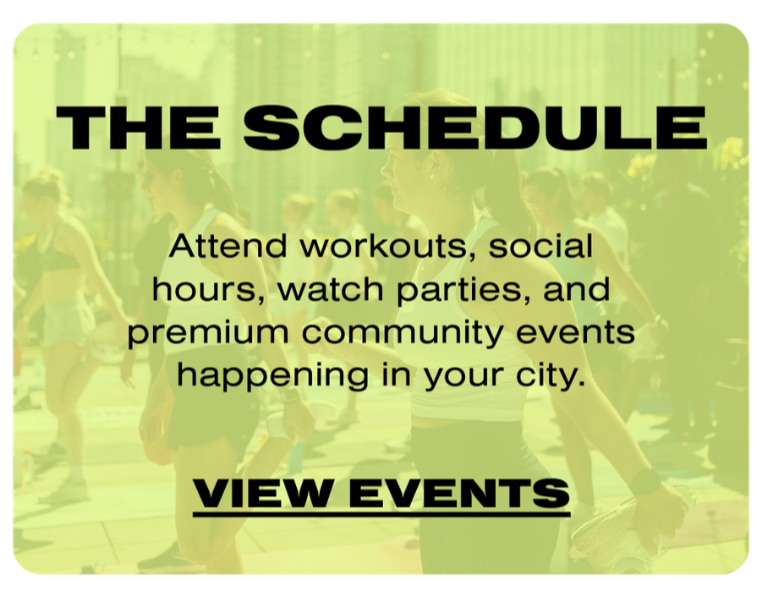 THE SCHEDULE

Attend workouts, social hours, watch parties, and premium community events happening in your city.

VIEW EVENTS